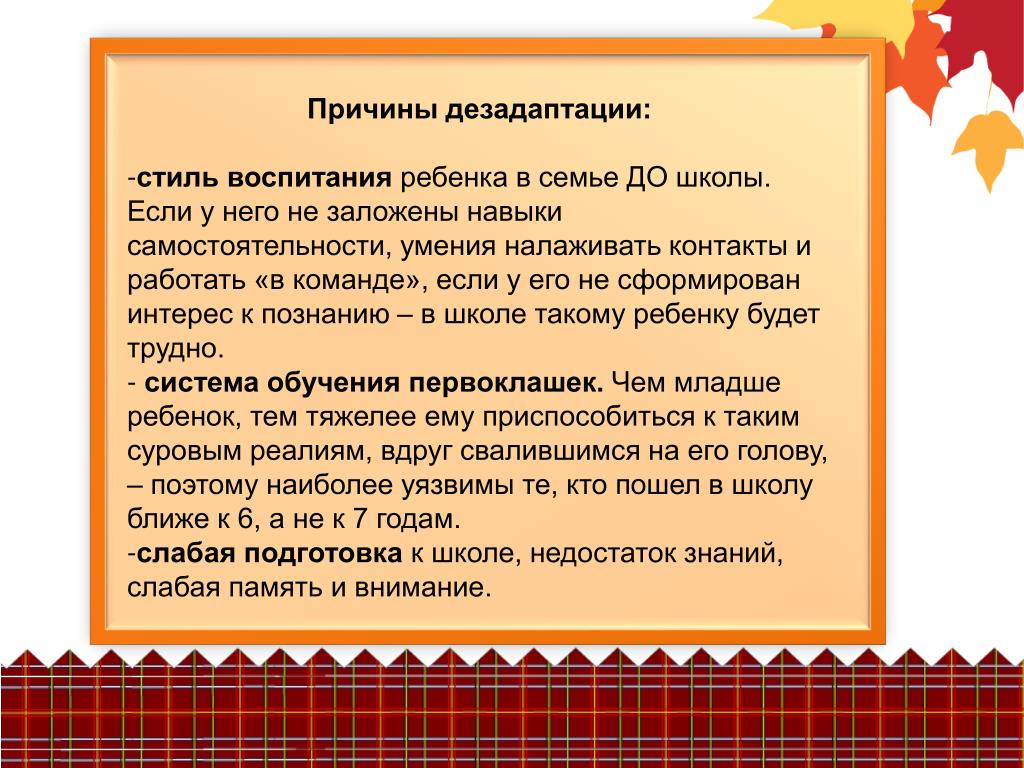 Причины дезадаптации:

-стиль воспитания ребенка в семье ДО школы. Если у него не заложены навыки самостоятельности, умения налаживать контакты и работать «в команде», если у его не сформирован интерес к познанию – в школе такому ребенку будет трудно.
- система обучения первоклашек. Чем младше ребенок, тем тяжелее ему приспособиться к таким суровым реалиям, вдруг свалившимся на его голову, – поэтому наиболее уязвимы те, кто пошел в школу ближе к 6, а не к 7 годам.
-слабая подготовка к школе, недостаток знаний, слабая память и внимание.